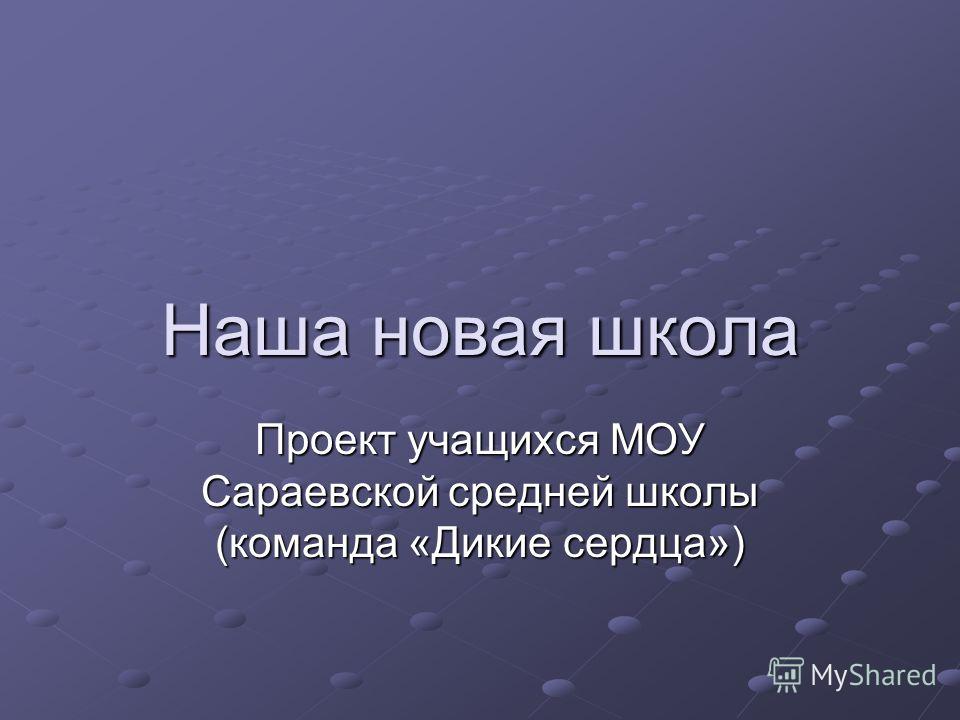 Наша новая школа

Проект учащихся МОУ Сараевской средней школы (команда «Дикие сердца»)

MyShared